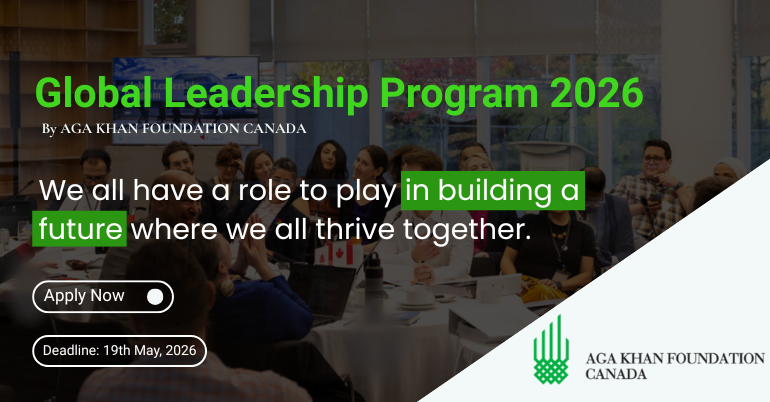 Global Leadership Program 2026

By AGA KHAN FOUNDATION CANADA

We all have a role to play in building a future where we all thrive together.

Apply Now

Deadline: 19th May, 2026

AGA KHAN FOUNDATION CANADA